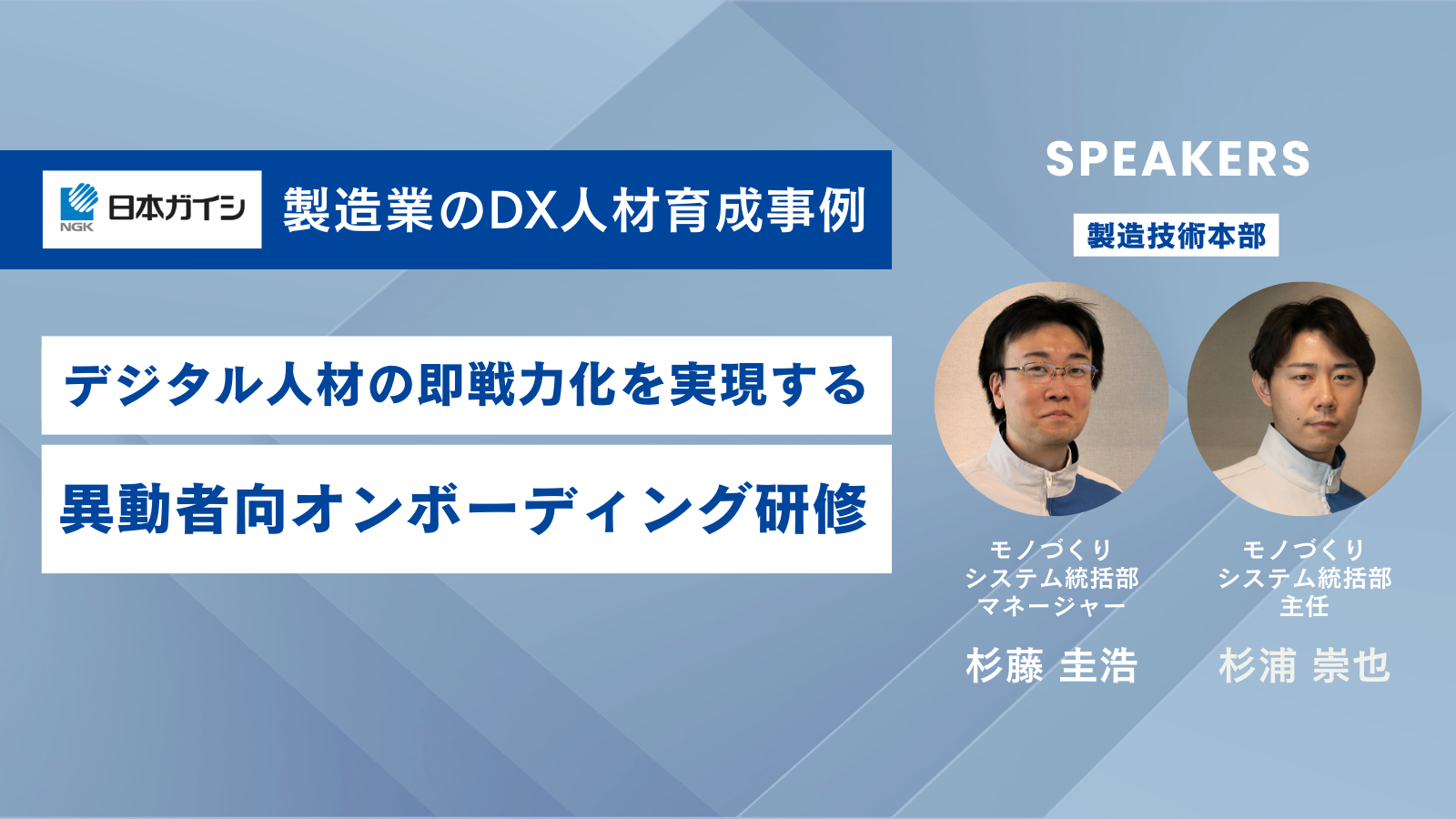 NGK 日本ガイシ

製造業のDX人材育成事例

デジタル人材の即戦力化を実現する

異動者向オンボーディング研修

SPEAKERS

製造技術本部

モノづくり
システム統括部
マネージャー

杉藤 圭浩

モノづくり
システム統括部
主任

杉浦 崇也